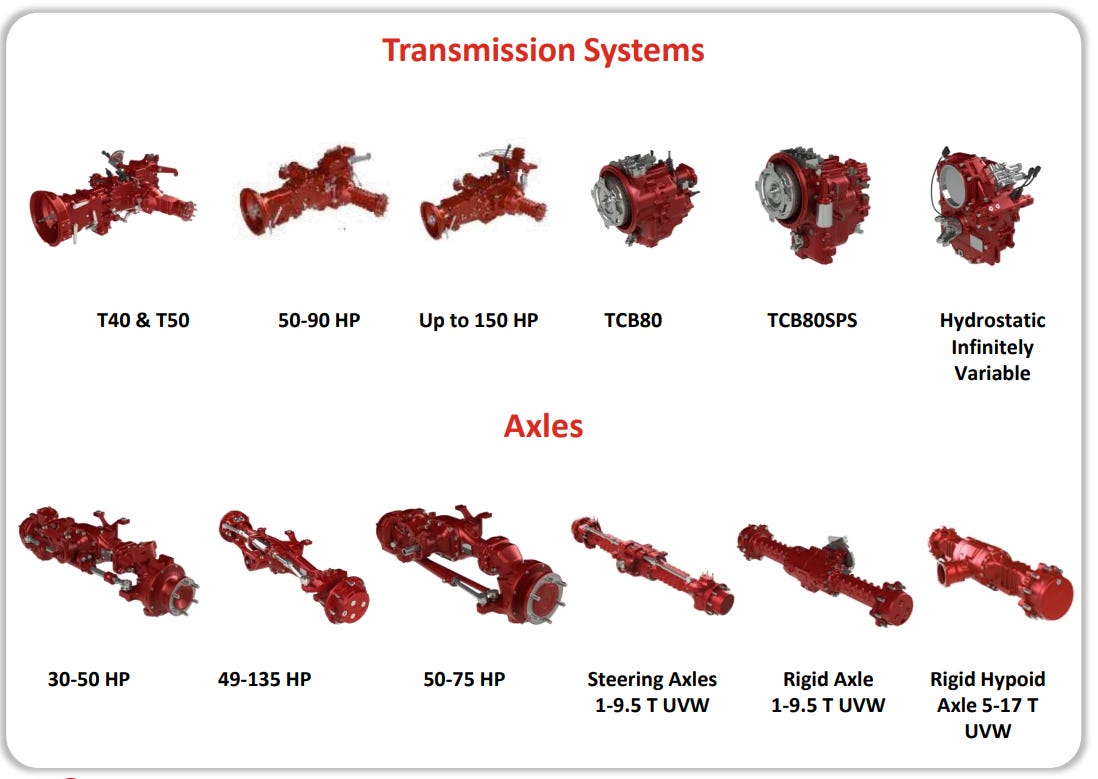 Transmission Systems

T40 & T50

50-90 HP

Up to 150 HP

TCB80

TCB80SPS

Hydrostatic Infinitely Variable

Axles

30-50 HP

49-135 HP

50-75 HP

Steering Axles 1-9.5 T UVW

Rigid Axle 1-9.5 T UVW

Rigid Hypoid Axle 5-17 T UVW